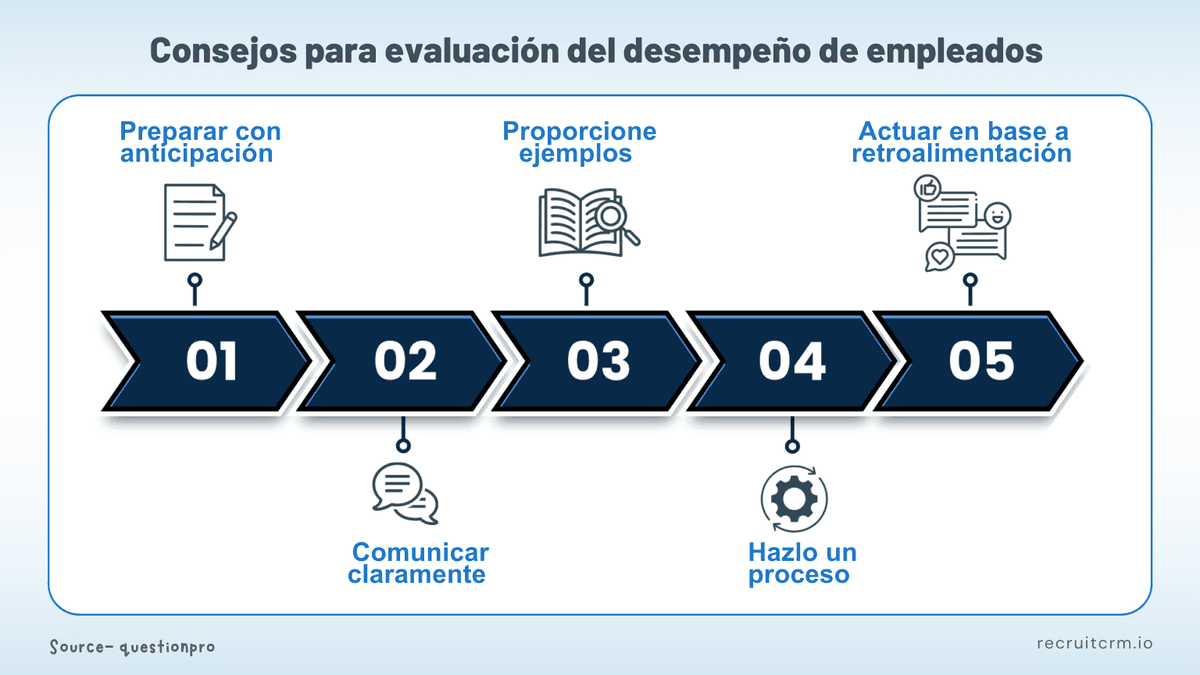 Consejos para evaluación del desempeño de empleados

Preparar con anticipación

Proporcione ejemplos

Actuar en base a retroalimentación

01

02

03

04

05

Comunicar claramente

Hazlo un proceso

Source- questionpro

recruitcrm.io